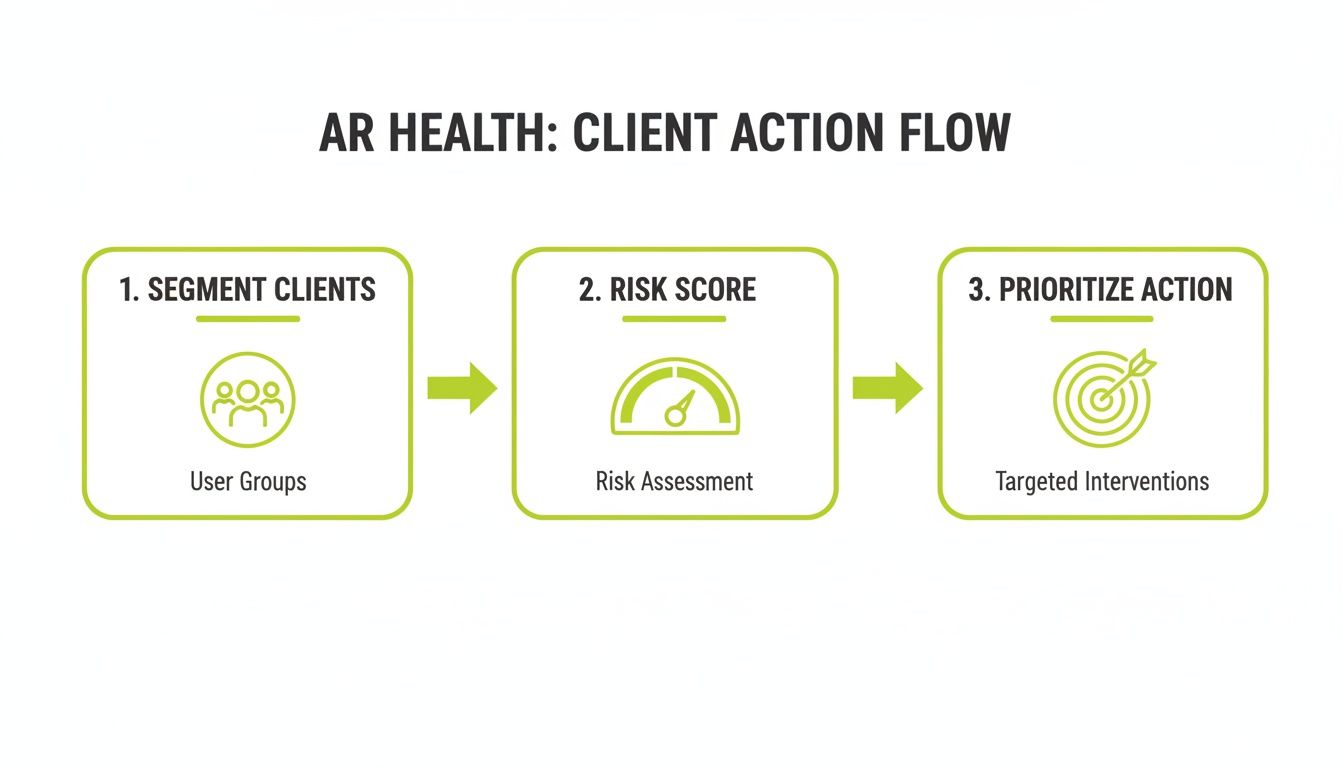 AR HEALTH: CLIENT ACTION FLOW

1. SEGMENT CLIENTS

User Groups

2. RISK SCORE

Risk Assessment

3. PRIORITIZE ACTION

Targeted Interventions